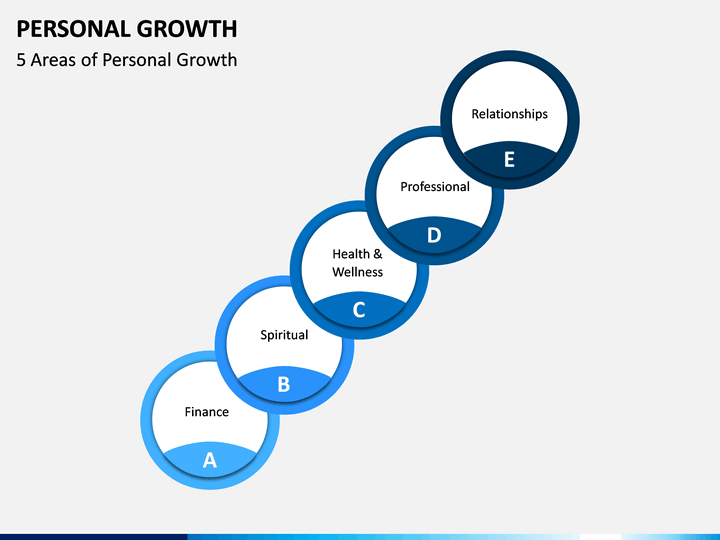 PERSONAL GROWTH
5 Areas of Personal Growth

Finance
A

Spiritual
B

Health & Wellness
C

Professional
D

Relationships
E